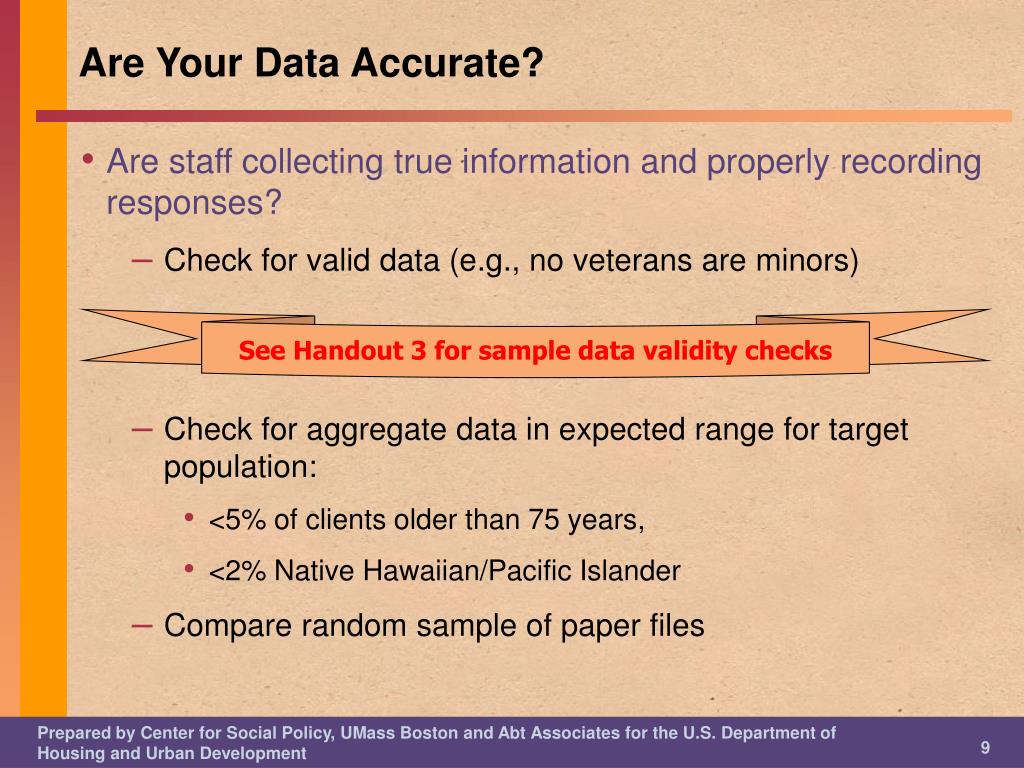 Are Your Data Accurate?

• Are staff collecting true information and properly recording responses?

– Check for valid data (e.g., no veterans are minors)

See Handout 3 for sample data validity checks

– Check for aggregate data in expected range for target population:

• <5% of clients older than 75 years,

• <2% Native Hawaiian/Pacific Islander

– Compare random sample of paper files

Prepared by Center for Social Policy, UMass Boston and Abt Associates for the U.S. Department of Housing and Urban Development

9